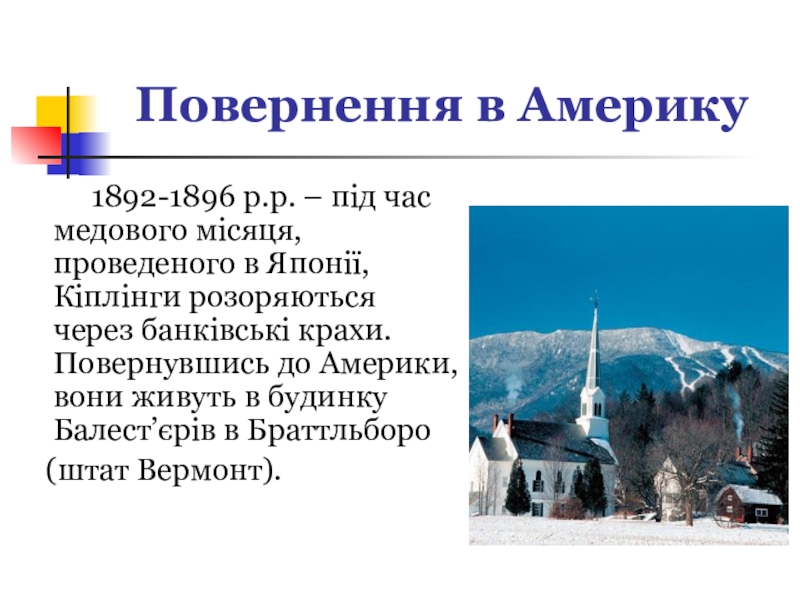 Повернення в Америку

1892-1896 р.р. – під час медового місяця, проведеного в Японії, Кіплінги розоряються через банківські крахи. Повернувшись до Америки, вони живуть в будинку Балест’єрів в Браттльборо (штат Вермонт).